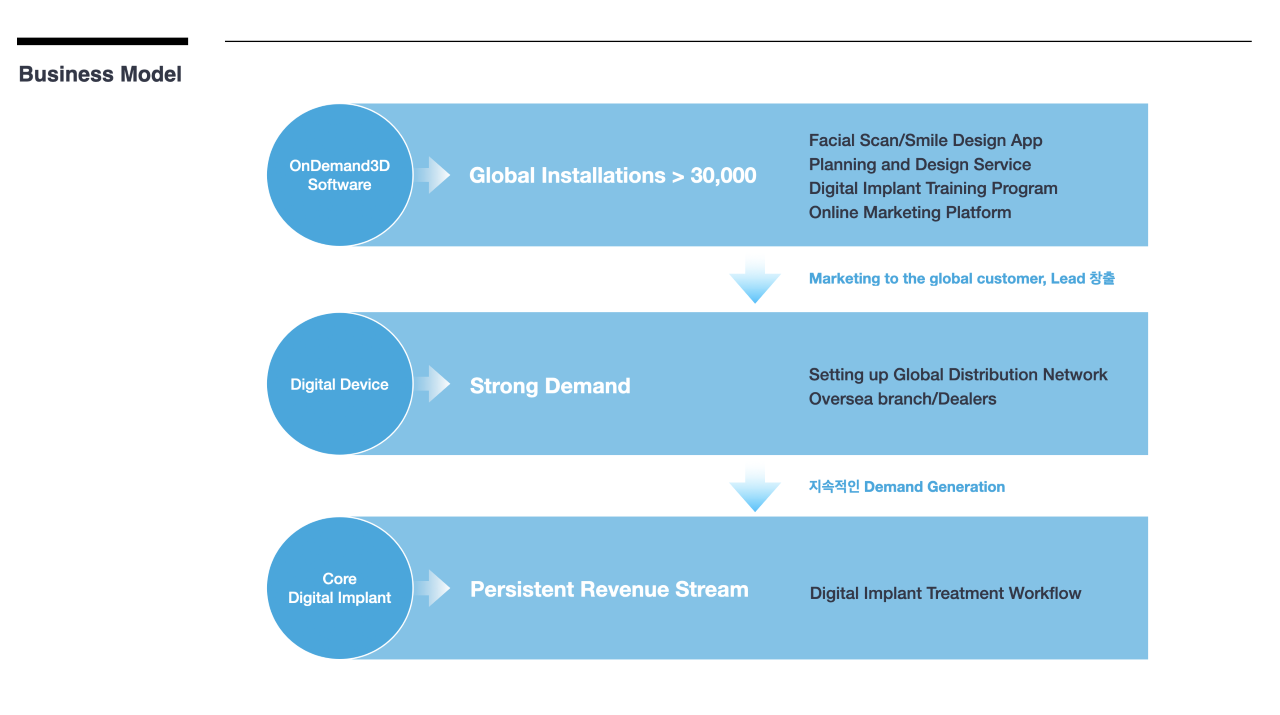 Business Model

OnDemand3D Software

Global Installations > 30,000

Facial Scan/Smile Design App
Planning and Design Service
Digital Implant Training Program
Online Marketing Platform

Marketing to the global customer, Lead 창출

Digital Device

Strong Demand

Setting up Global Distribution Network
Oversea branch/Dealers

지속적인 Demand Generation

Core Digital Implant

Persistent Revenue Stream

Digital Implant Treatment Workflow